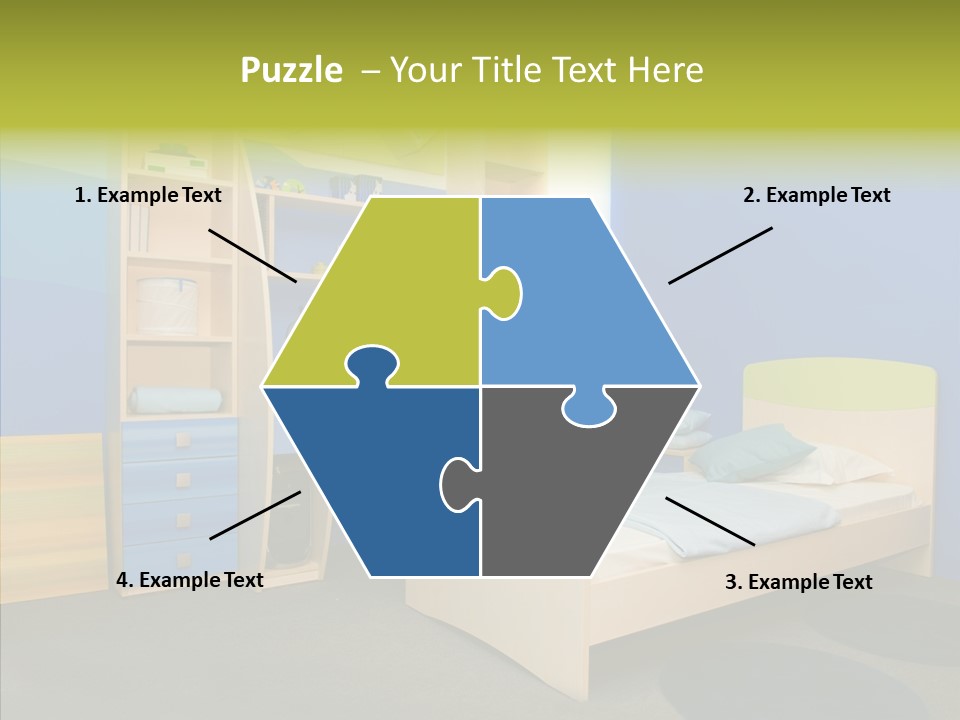 Puzzle – Your Title Text Here

1. Example Text

2. Example Text

4. Example Text

3. Example Text